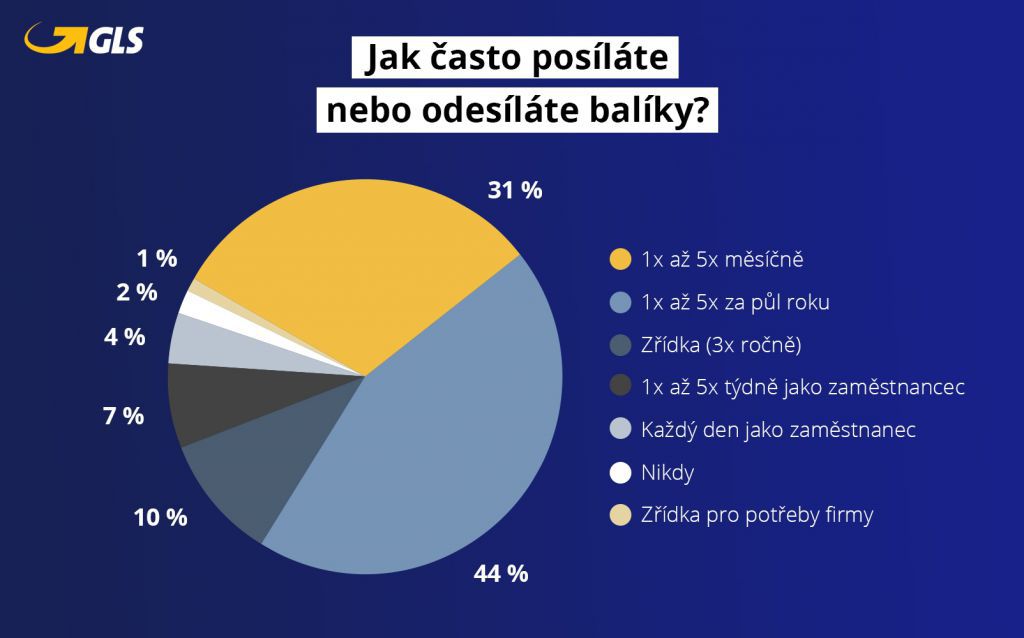 GLS

Jak často posíláte nebo odesíláte balíky?

31 %
1 %
2 %
4 %
7 %
10 %
44 %

1x až 5x měsíčně
1x až 5x za půl roku
Zřídka (3x ročně)
1x až 5x týdně jako zaměstnancec
Každý den jako zaměstnanec
Nikdy
Zřídka pro potřeby firmy